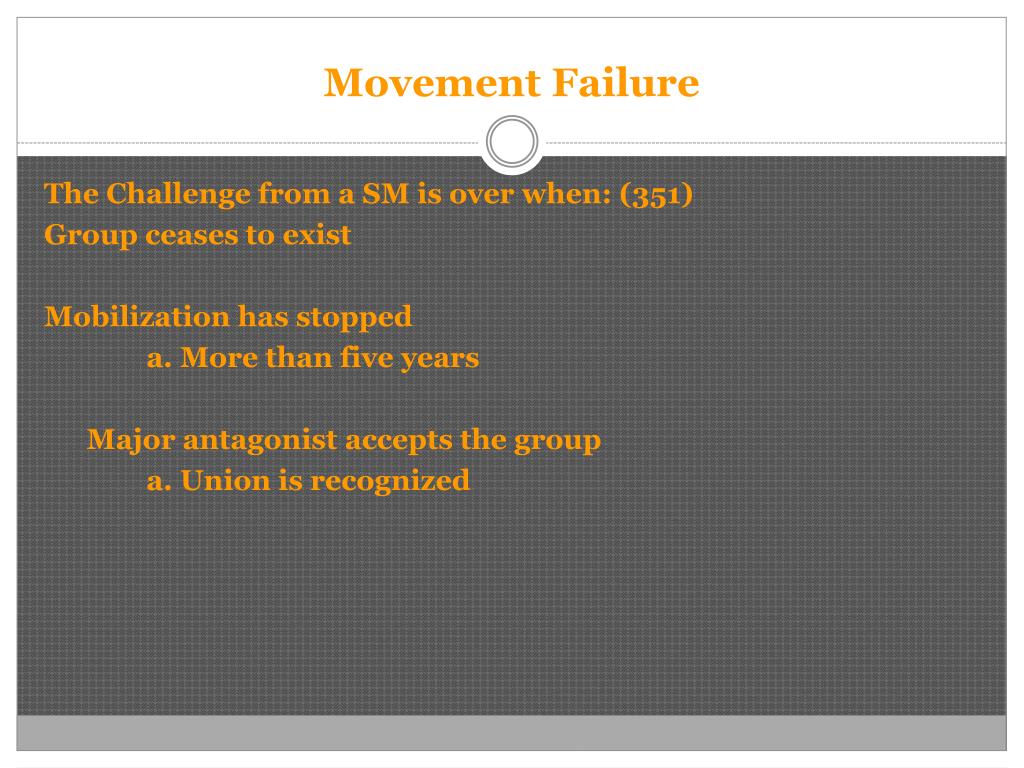 Movement Failure

The Challenge from a SM is over when: (351)
Group ceases to exist

Mobilization has stopped
a. More than five years

Major antagonist accepts the group
a. Union is recognized